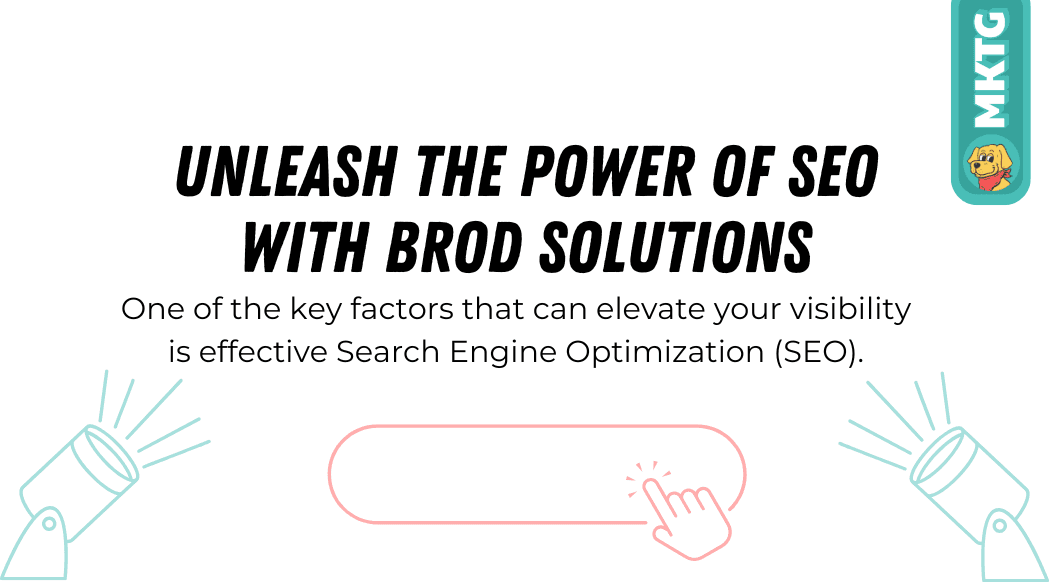 MKTG

UNLEASH THE POWER OF SEO WITH BROD SOLUTIONS

One of the key factors that can elevate your visibility is effective Search Engine Optimization (SEO).